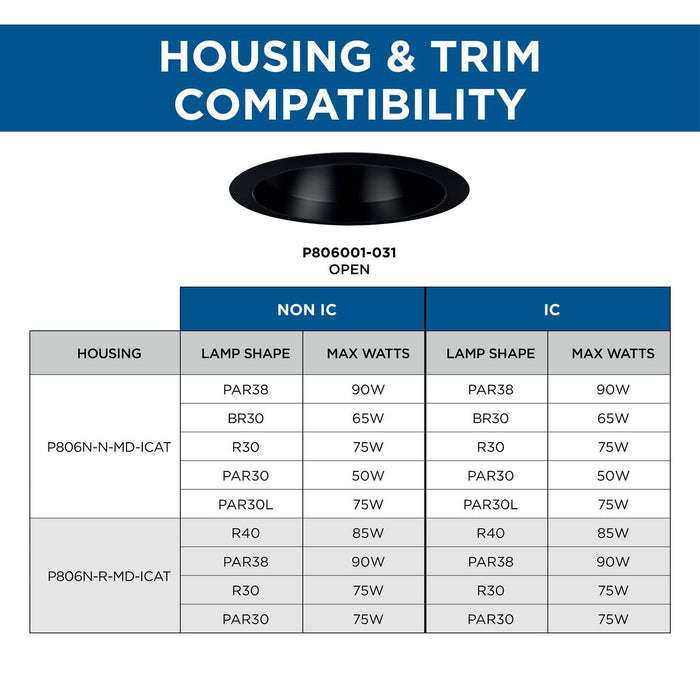 HOUSING & TRIM COMPATIBILITY

P806001-031
OPEN

| | NON IC | | IC | |
|---|---|---|---|---|
| HOUSING | LAMP SHAPE | MAX WATTS | LAMP SHAPE | MAX WATTS |
| P806N-N-MD-ICAT | PAR38 | 90W | PAR38 | 90W |
| | BR30 | 65W | BR30 | 65W |
| | R30 | 75W | R30 | 75W |
| | PAR30 | 50W | PAR30 | 50W |
| | PAR30L | 75W | PAR30L | 75W |
| P806N-R-MD-ICAT | R40 | 85W | R40 | 85W |
| | PAR38 | 90W | PAR38 | 90W |
| | R30 | 75W | R30 | 75W |
| | PAR30 | 75W | PAR30 | 75W |